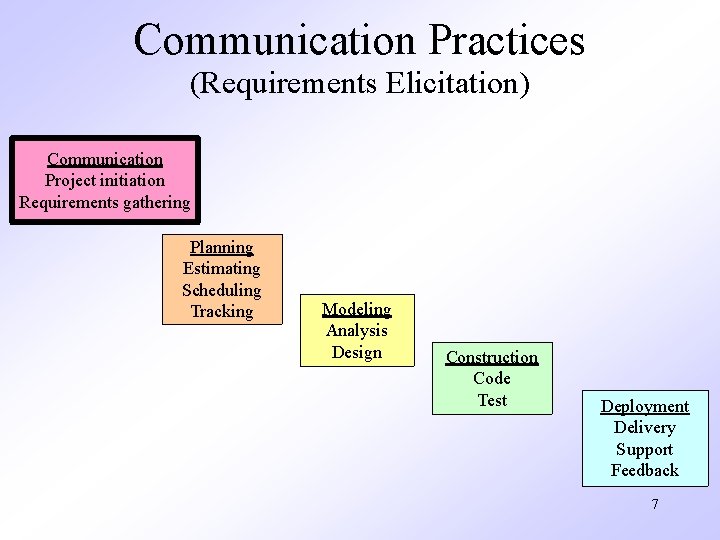 Communication Practices
(Requirements Elicitation)

Communication
Project initiation
Requirements gathering

Planning
Estimating
Scheduling
Tracking

Modeling
Analysis
Design

Construction
Code
Test

Deployment
Delivery
Support
Feedback

7